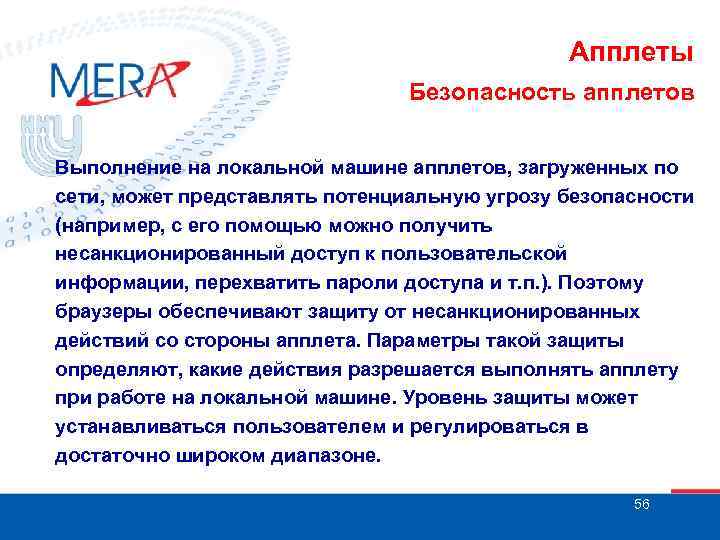 MERA

Апплеты

Безопасность апплетов

Выполнение на локальной машине апплетов, загруженных по сети, может представлять потенциальную угрозу безопасности (например, с его помощью можно получить несанкционированный доступ к пользовательской информации, перехватить пароли доступа и т.п.). Поэтому браузеры обеспечивают защиту от несанкционированных действий со стороны апплета. Параметры такой защиты определяют, какие действия разрешается выполнять апплету при работе на локальной машине. Уровень защиты может устанавливаться пользователем и регулироваться в достаточно широком диапазоне.

56